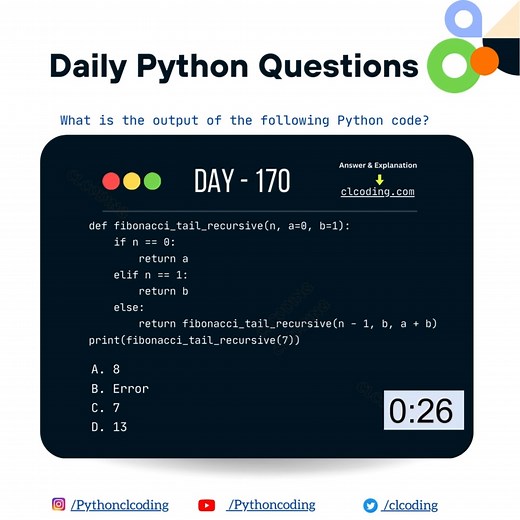 Daily Python Questions

What is the output of the following Python code?

DAY - 170

Answer & Explanation
clcoding.com

def fibonacci_tail_recursive(n, a=0, b=1):
    if n == 0:
        return a
    elif n == 1:
        return b
    else:
        return fibonacci_tail_recursive(n - 1, b, a + b)
print(fibonacci_tail_recursive(7))

A. 8
B. Error
C. 7
D. 13

0:26

/Pythonclcoding
/Pythoncoding
/clcoding